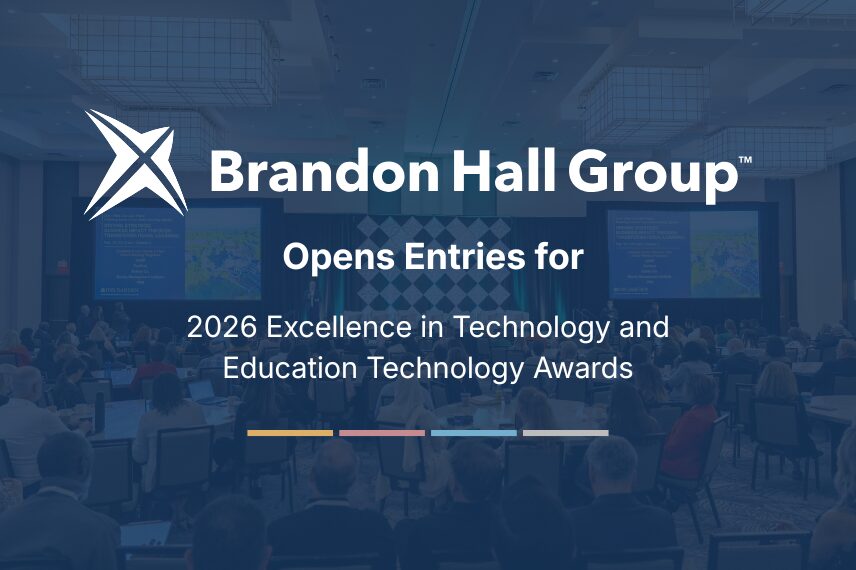 Brandon Hall Group™

Opens Entries for

2026 Excellence in Technology and Education Technology Awards